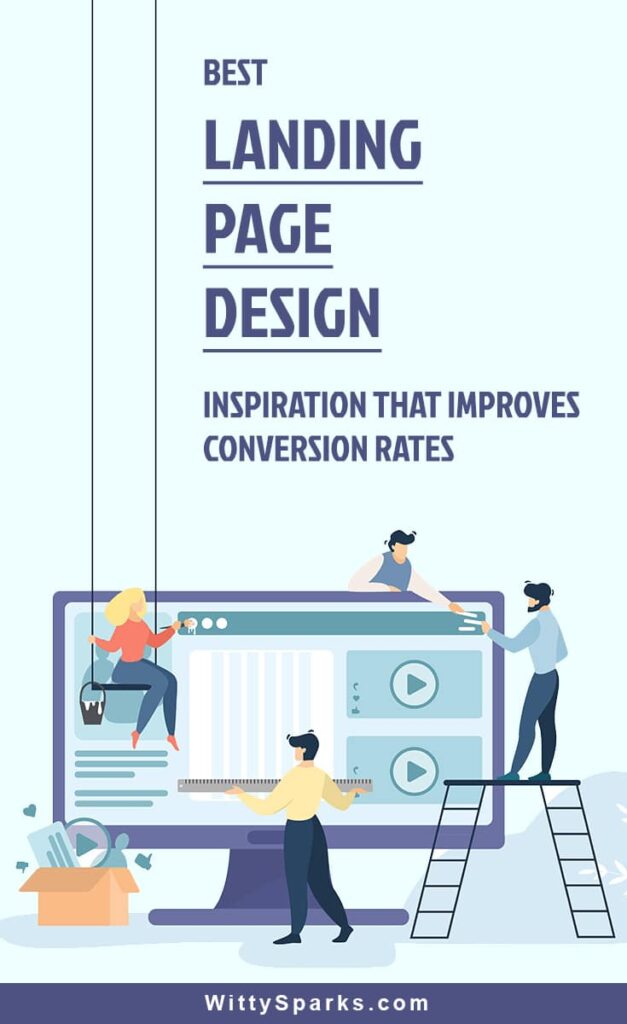 BEST

LANDING

PAGE

DESIGN

INSPIRATION THAT IMPROVES CONVERSION RATES

WittySparks.com